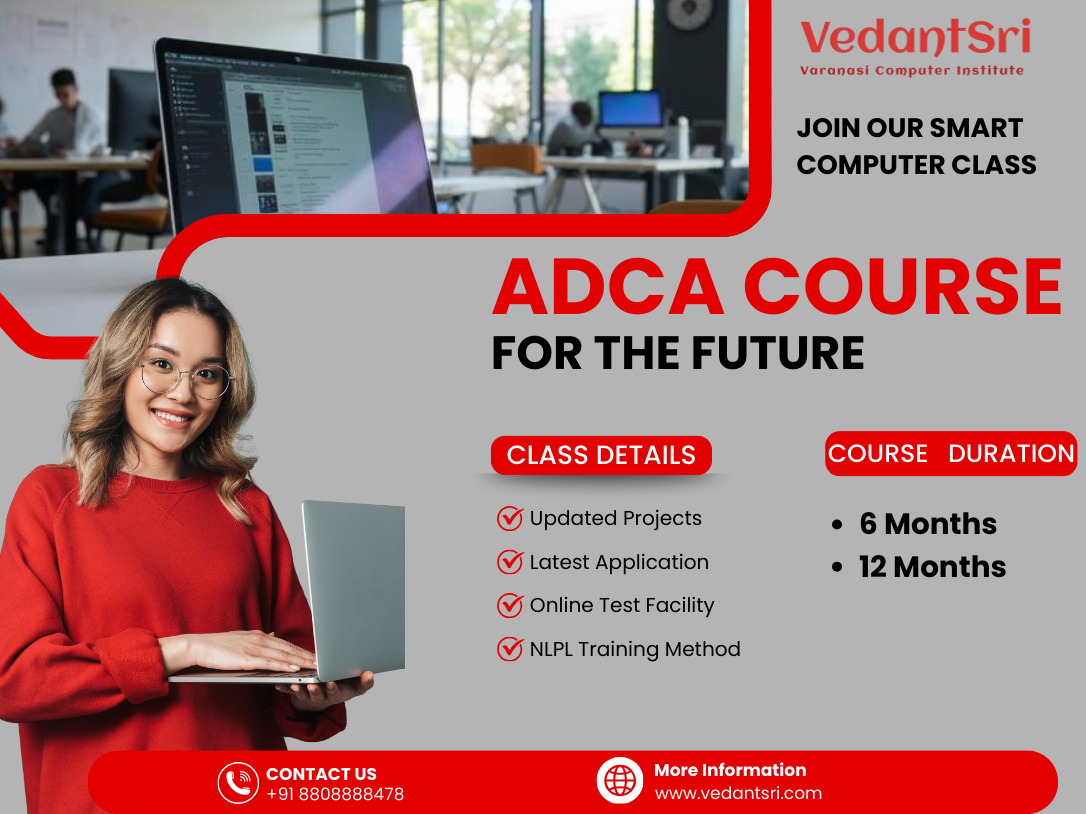 VedantSri
Varanasi Computer Institute

JOIN OUR SMART COMPUTER CLASS

ADCA COURSE
FOR THE FUTURE

CLASS DETAILS

Updated Projects
Latest Application
Online Test Facility
NLPL Training Method

COURSE DURATION

• 6 Months
• 12 Months

CONTACT US
+91 8808888478

More Information
www.vedantsri.com